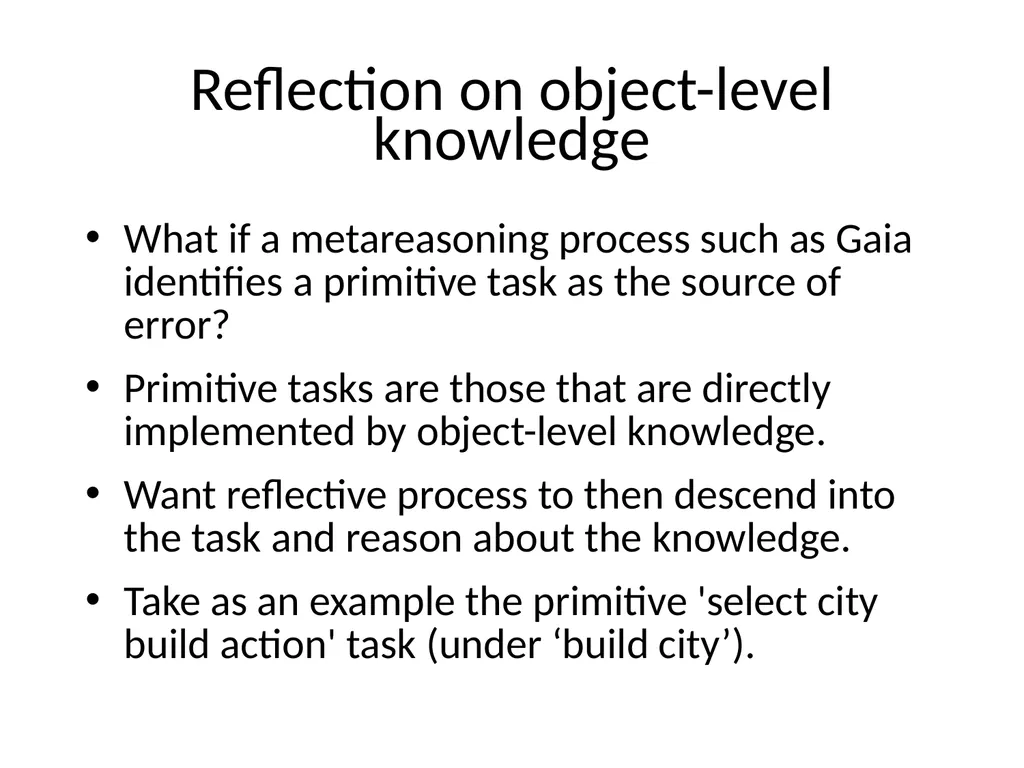 Reflection on object-level knowledge

• What if a metareasoning process such as Gaia identifies a primitive task as the source of error?

• Primitive tasks are those that are directly implemented by object-level knowledge.

• Want reflective process to then descend into the task and reason about the knowledge.

• Take as an example the primitive 'select city build action' task (under 'build city').